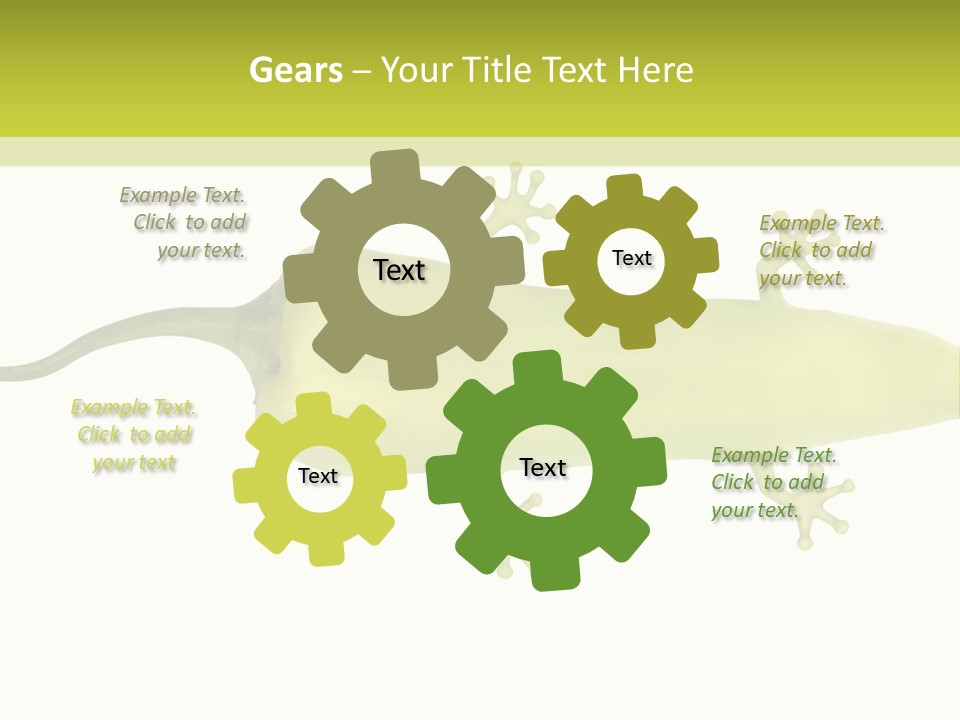 Gears – Your Title Text Here

Example Text. Click to add your text.

Text

Text

Example Text. Click to add your text.

Example Text. Click to add your text

Text

Text

Example Text. Click to add your text.